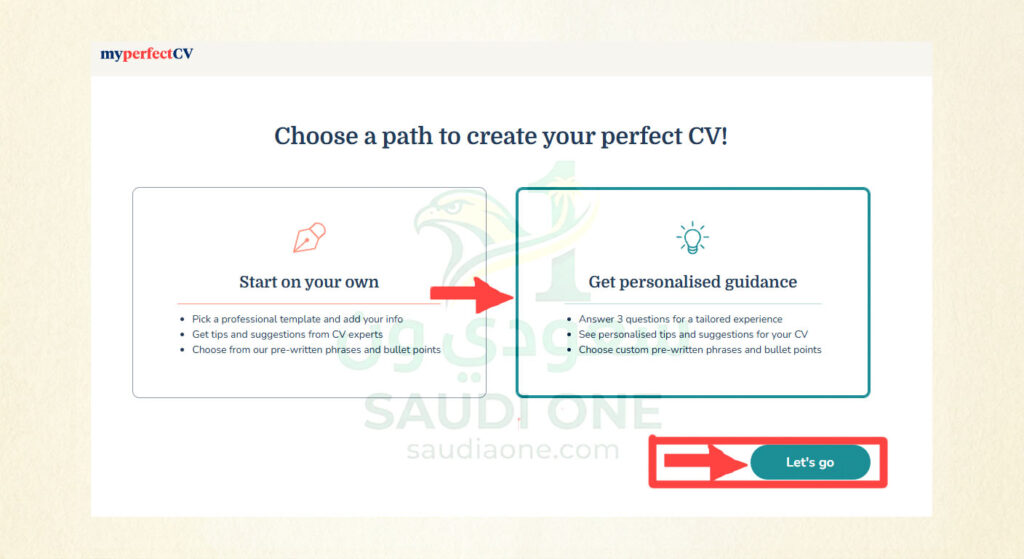 myperfectCV

Choose a path to create your perfect CV!

Start on your own

- Pick a professional template and add your info
- Get tips and suggestions from CV experts
- Choose from our pre-written phrases and bullet points

Get personalised guidance

- Answer 3 questions for a tailored experience
- See personalised tips and suggestions for your CV
- Choose custom pre-written phrases and bullet points

سعودي ون
SAUDI ONE
saudiaone.com

Let's go